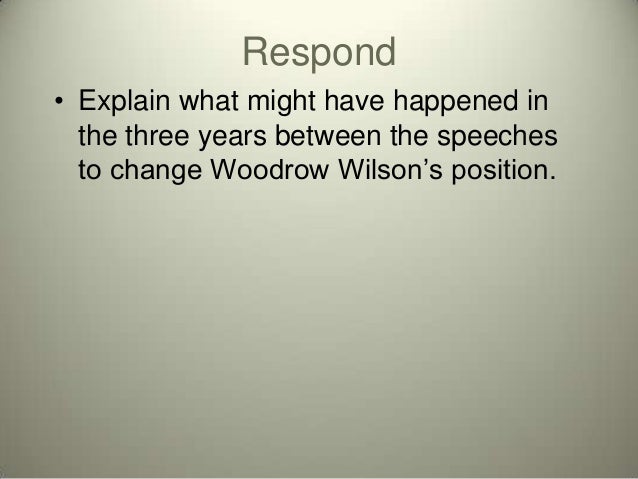 Respond

• Explain what might have happened in the three years between the speeches to change Woodrow Wilson’s position.